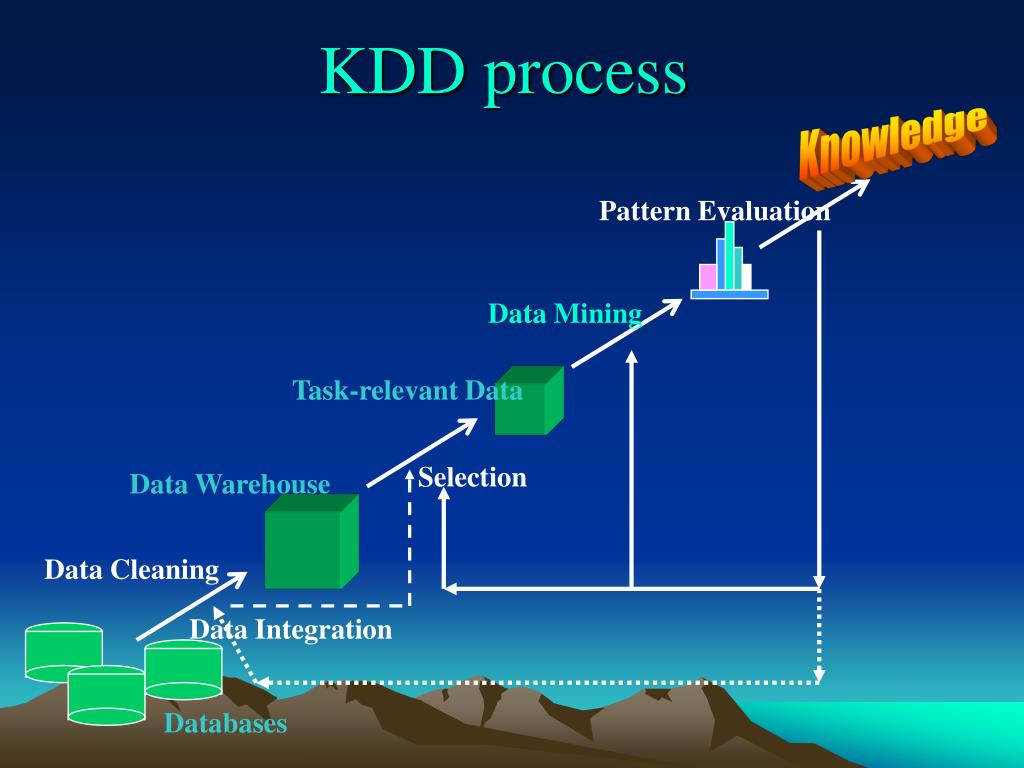 KDD process

Knowledge

Pattern Evaluation

Data Mining

Task-relevant Data

Data Warehouse

Selection

Data Cleaning

Data Integration

Databases